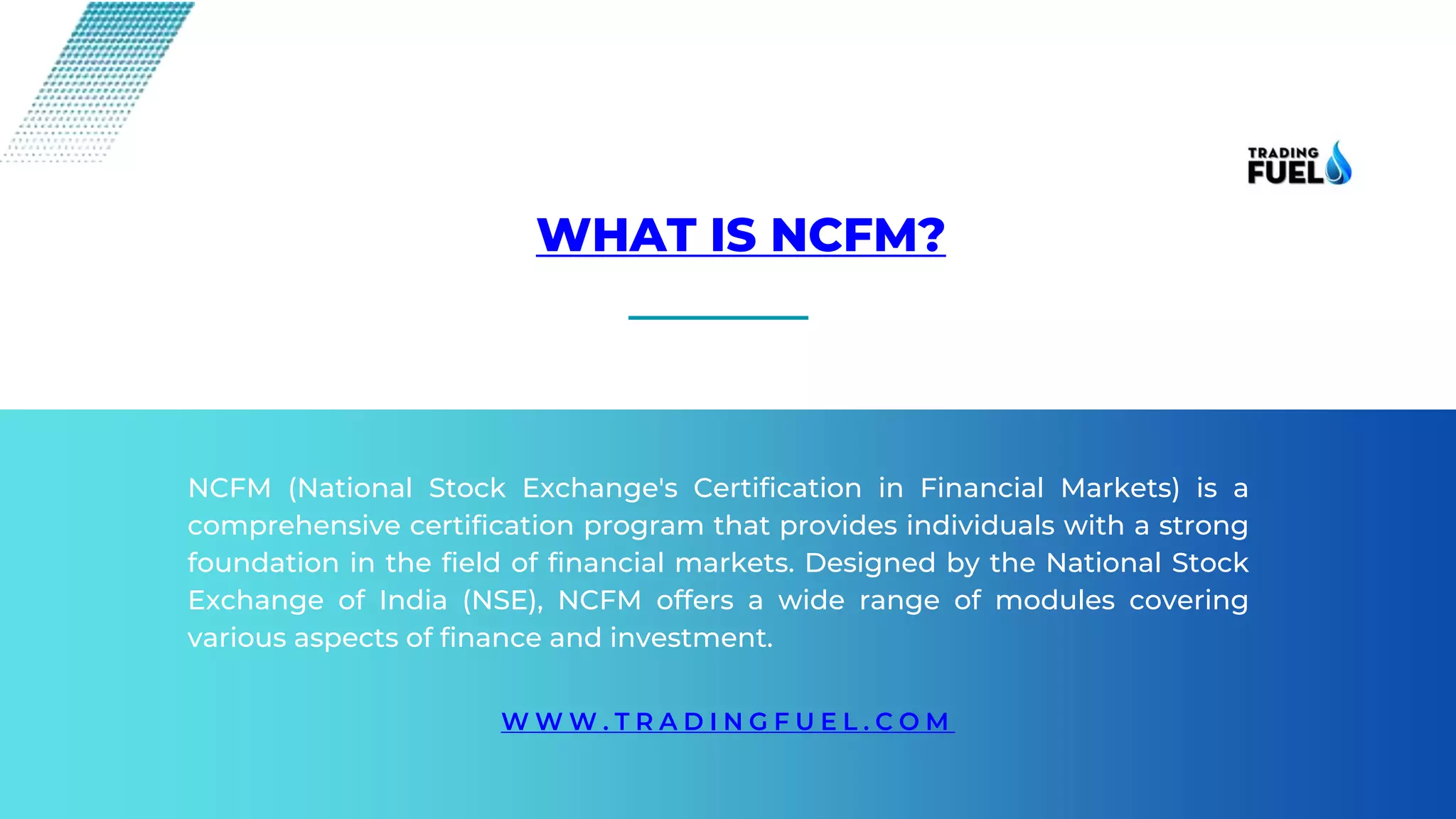 TRADING FUEL

WHAT IS NCFM?

NCFM (National Stock Exchange's Certification in Financial Markets) is a comprehensive certification program that provides individuals with a strong foundation in the field of financial markets. Designed by the National Stock Exchange of India (NSE), NCFM offers a wide range of modules covering various aspects of finance and investment.

WWW.TRADINGFUEL.COM